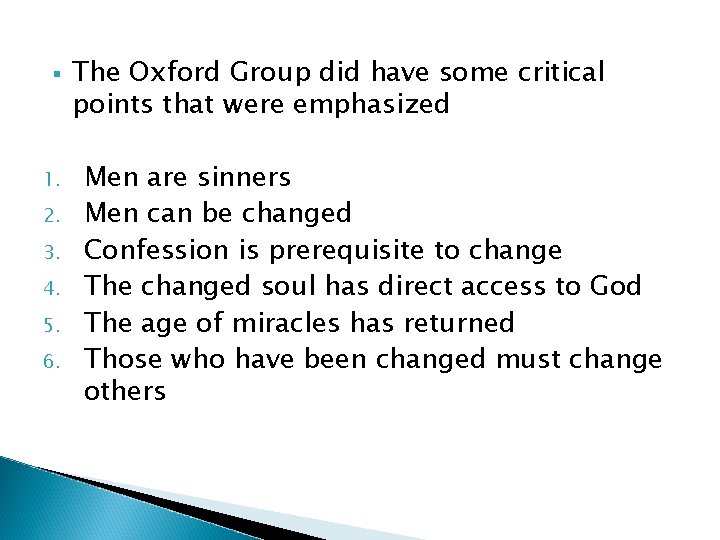 ▪ The Oxford Group did have some critical points that were emphasized

1. Men are sinners
2. Men can be changed
3. Confession is prerequisite to change
4. The changed soul has direct access to God
5. The age of miracles has returned
6. Those who have been changed must change others